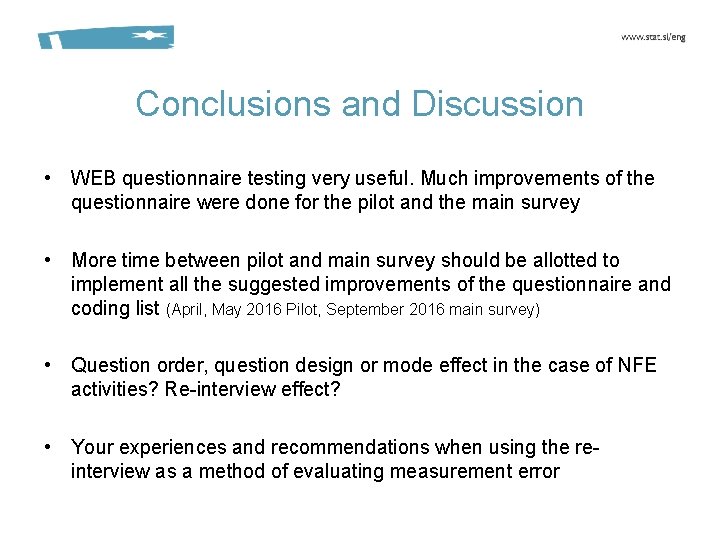 www.stat.si/eng

Conclusions and Discussion

• WEB questionnaire testing very useful. Much improvements of the questionnaire were done for the pilot and the main survey

• More time between pilot and main survey should be allotted to implement all the suggested improvements of the questionnaire and coding list (April, May 2016 Pilot, September 2016 main survey)

• Question order, question design or mode effect in the case of NFE activities? Re-interview effect?

• Your experiences and recommendations when using the re-interview as a method of evaluating measurement error